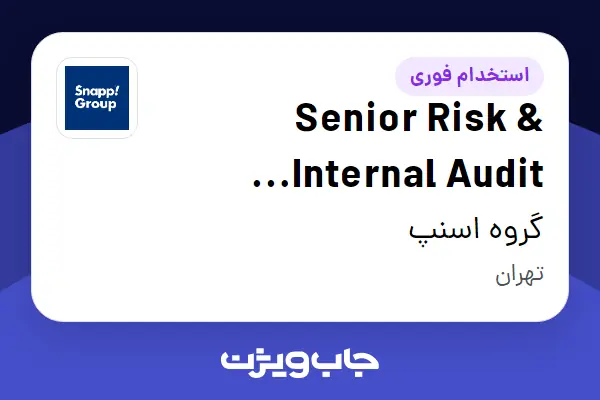 Snapp! Group

استخدام فوری

Senior Risk & Internal Audit...

گروه اسنپ

تهران

جاب ویژن